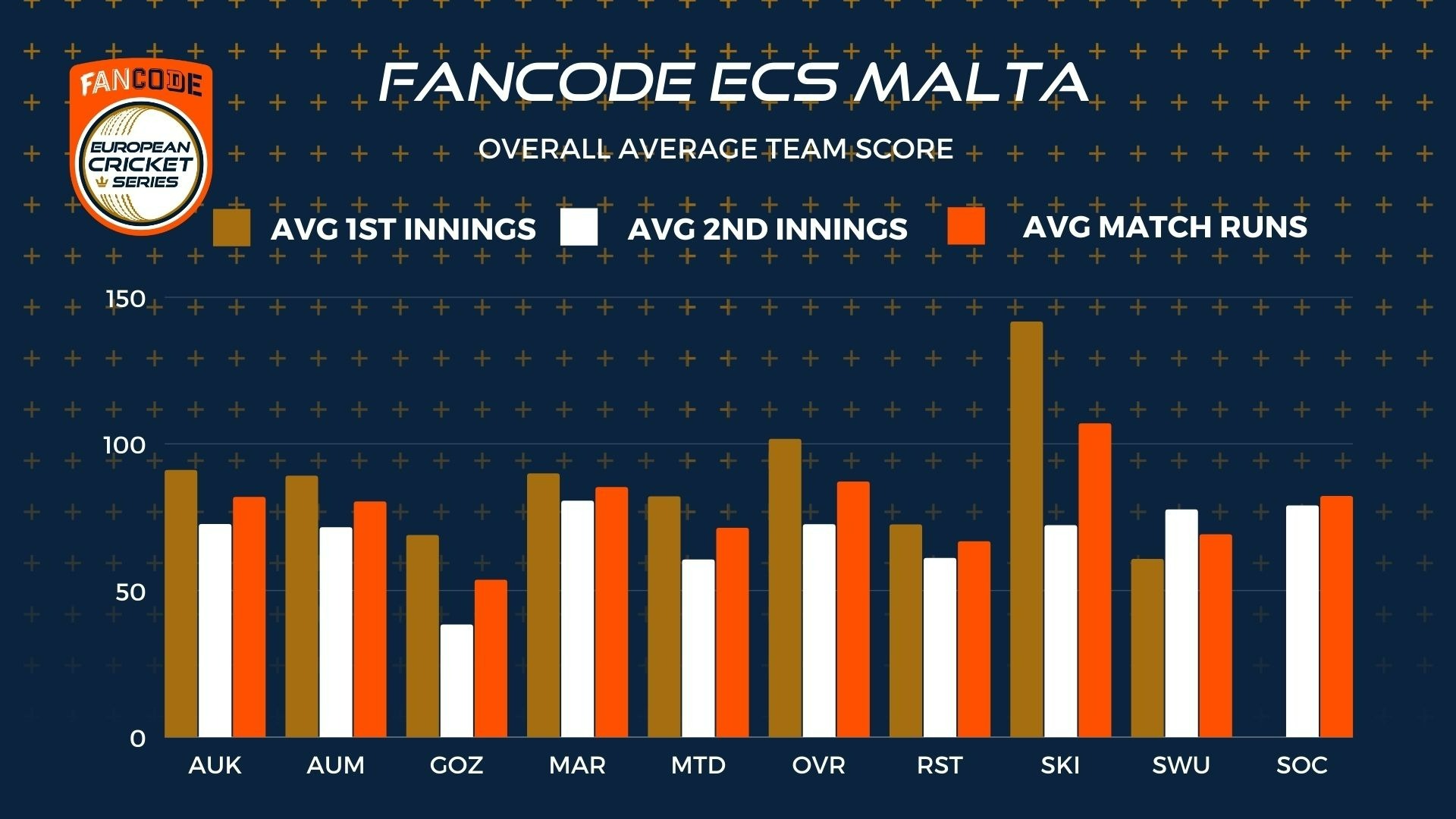 FANCODE
EUROPEAN CRICKET SERIES

FANCODE ECS MALTA

OVERALL AVERAGE TEAM SCORE

AVG 1ST INNINGS AVG 2ND INNINGS AVG MATCH RUNS

150
100
50
0

AUK AUM GOZ MAR MTD OVR RST SKI SWU SOC